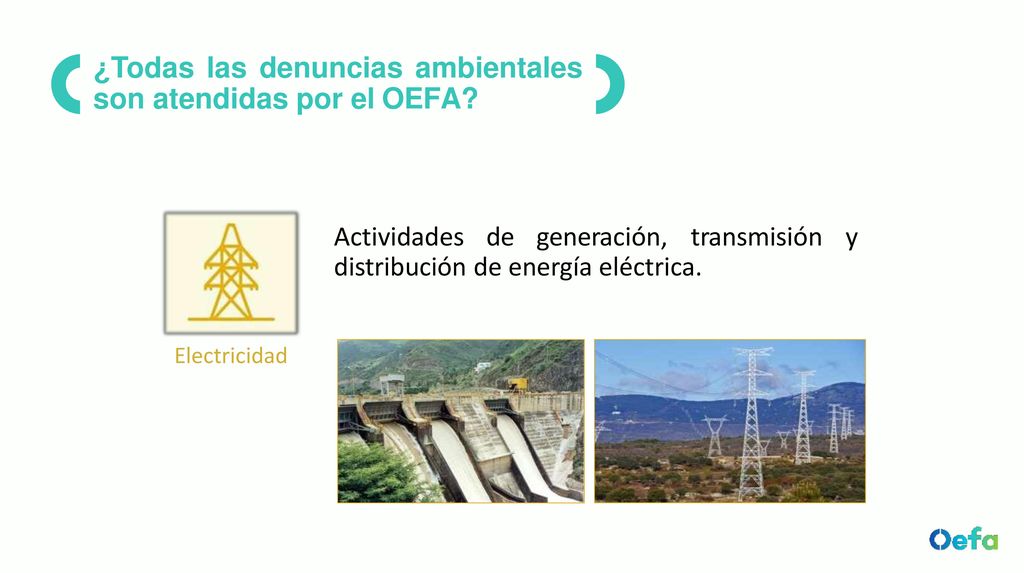 ¿Todas las denuncias ambientales son atendidas por el OEFA?

Actividades de generación, transmisión y distribución de energía eléctrica.

Electricidad

Oefa